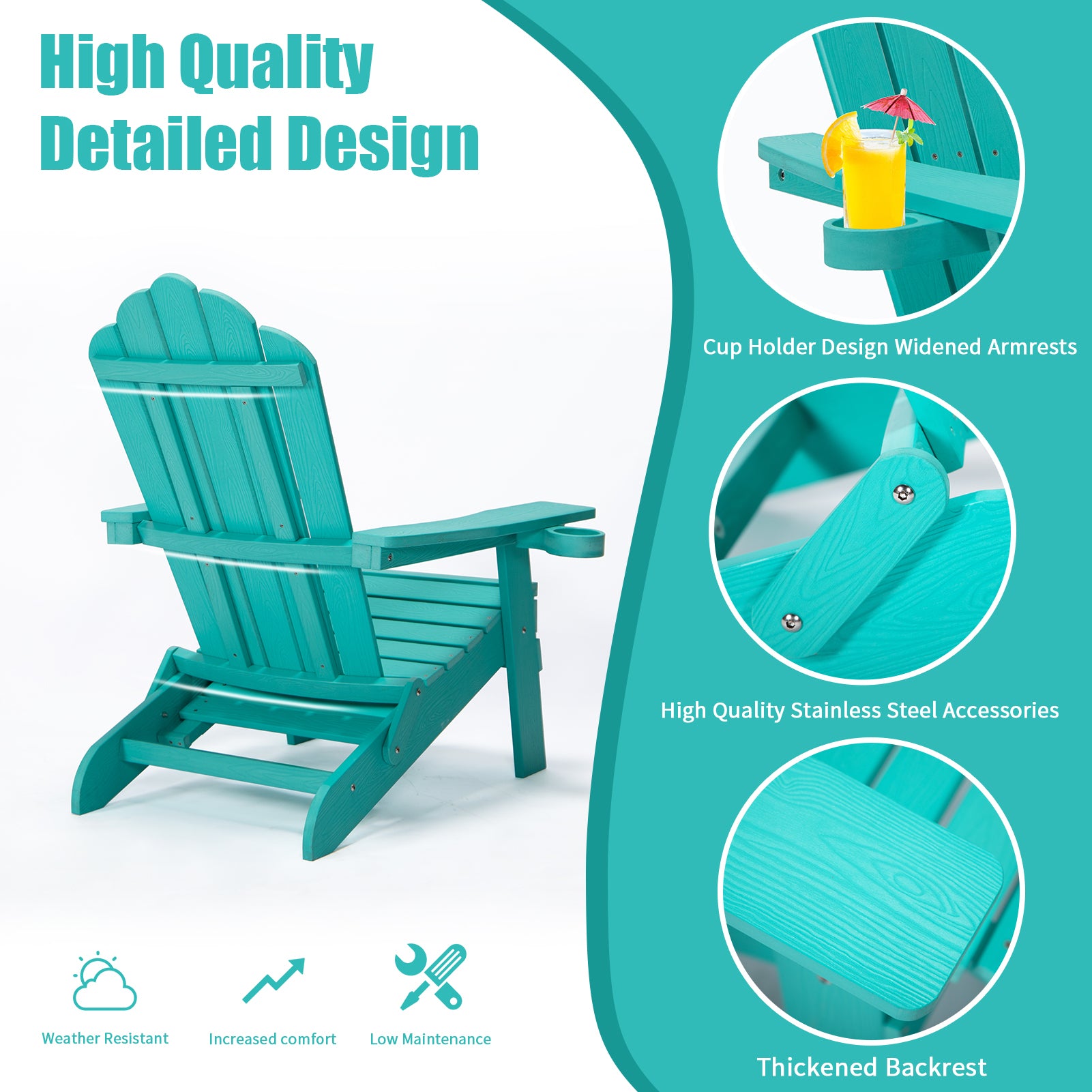 High Quality Detailed Design

Cup Holder Design Widened Armrests

High Quality Stainless Steel Accessories

Thickened Backrest

Weather Resistant

Increased comfort

Low Maintenance